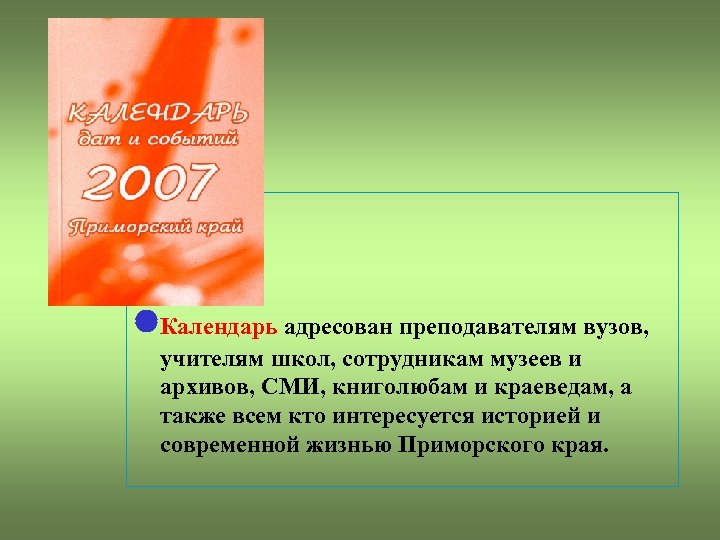 КАЛЕНДАРЬ
дат и событий
2007
Приморский край

Календарь адресован преподавателям вузов, учителям школ, сотрудникам музеев и архивов, СМИ, книголюбам и краеведам, а также всем кто интересуется историей и современной жизнью Приморского края.